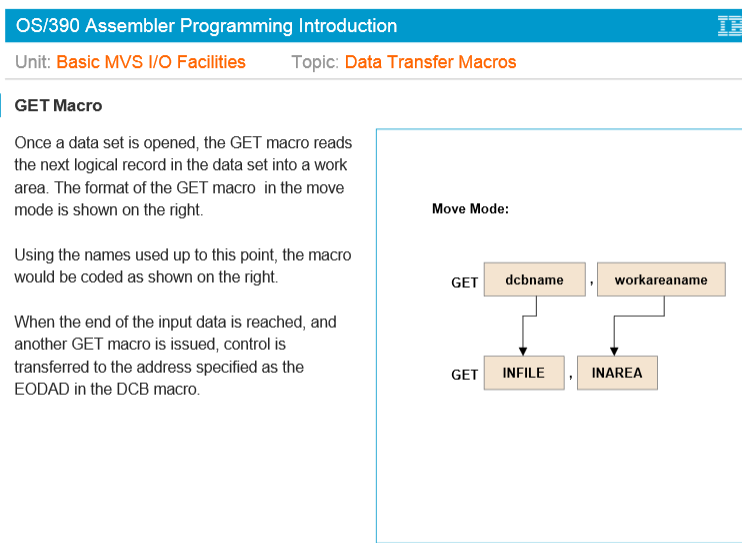 OS/390 Assembler Programming Introduction

Unit: Basic MVS I/O Facilities Topic: Data Transfer Macros

GET Macro

Once a data set is opened, the GET macro reads the next logical record in the data set into a work area. The format of the GET macro in the move mode is shown on the right.

Using the names used up to this point, the macro would be coded as shown on the right.

When the end of the input data is reached, and another GET macro is issued, control is transferred to the address specified as the EODAD in the DCB macro.

Move Mode:

GET dcbname , workareaname

GET INFILE , INAREA